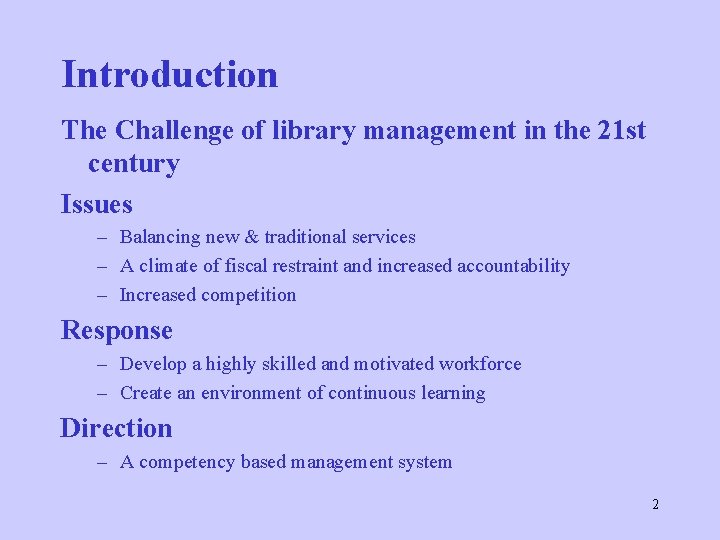 Introduction

The Challenge of library management in the 21st century

Issues

– Balancing new & traditional services
– A climate of fiscal restraint and increased accountability
– Increased competition

Response

– Develop a highly skilled and motivated workforce
– Create an environment of continuous learning

Direction

– A competency based management system

2